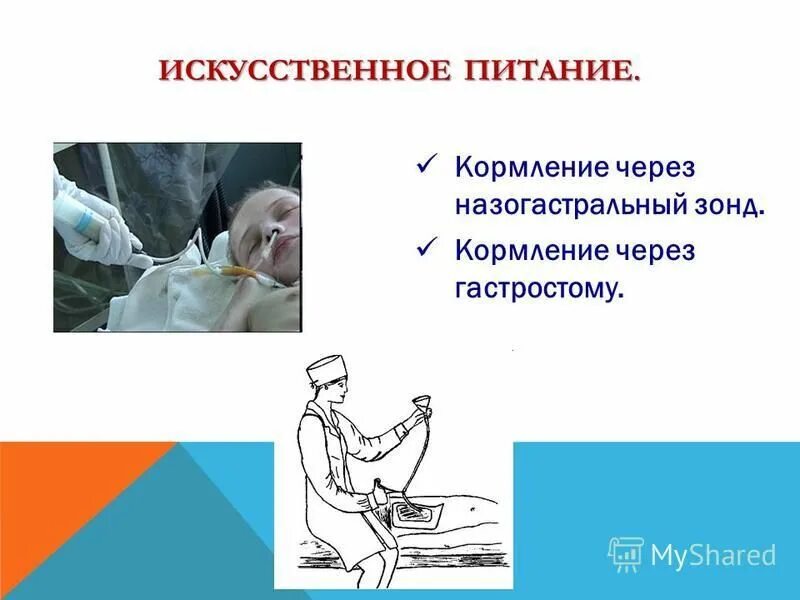 ИСКУССТВЕННОЕ ПИТАНИЕ.

✓ Кормление через назогастральный зонд.

✓ Кормление через гастростому.

MyShared